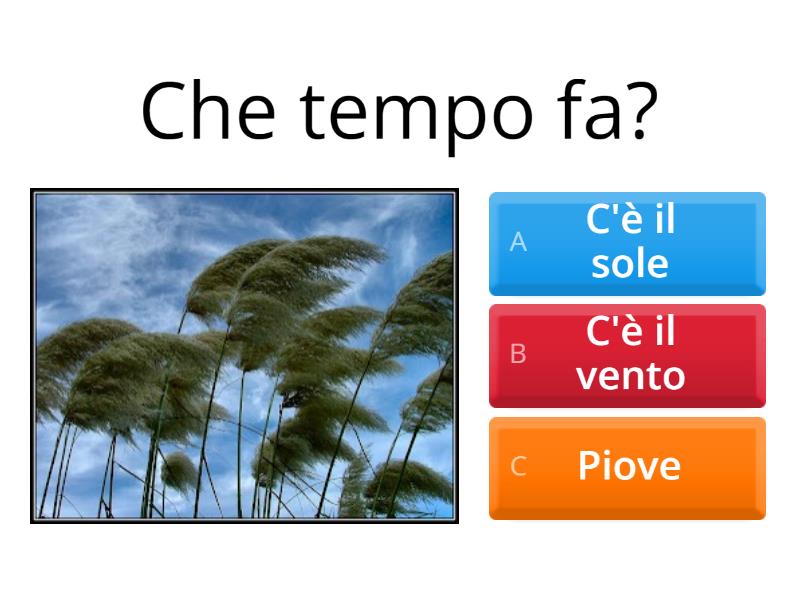 Che tempo fa?

A C'è il sole

B C'è il vento

C Piove